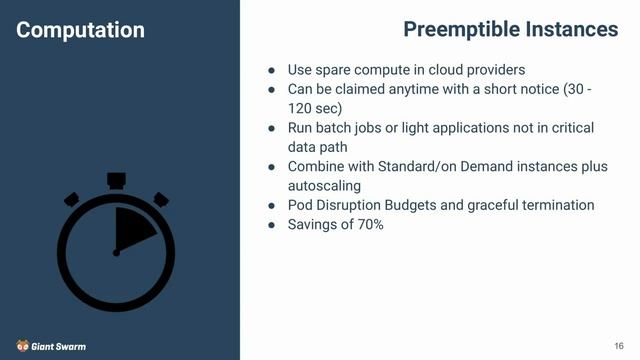 Computation

Preemptible Instances

● Use spare compute in cloud providers
● Can be claimed anytime with a short notice (30 - 120 sec)
● Run batch jobs or light applications not in critical data path
● Combine with Standard/on Demand instances plus autoscaling
● Pod Disruption Budgets and graceful termination
● Savings of 70%

Giant Swarm

16